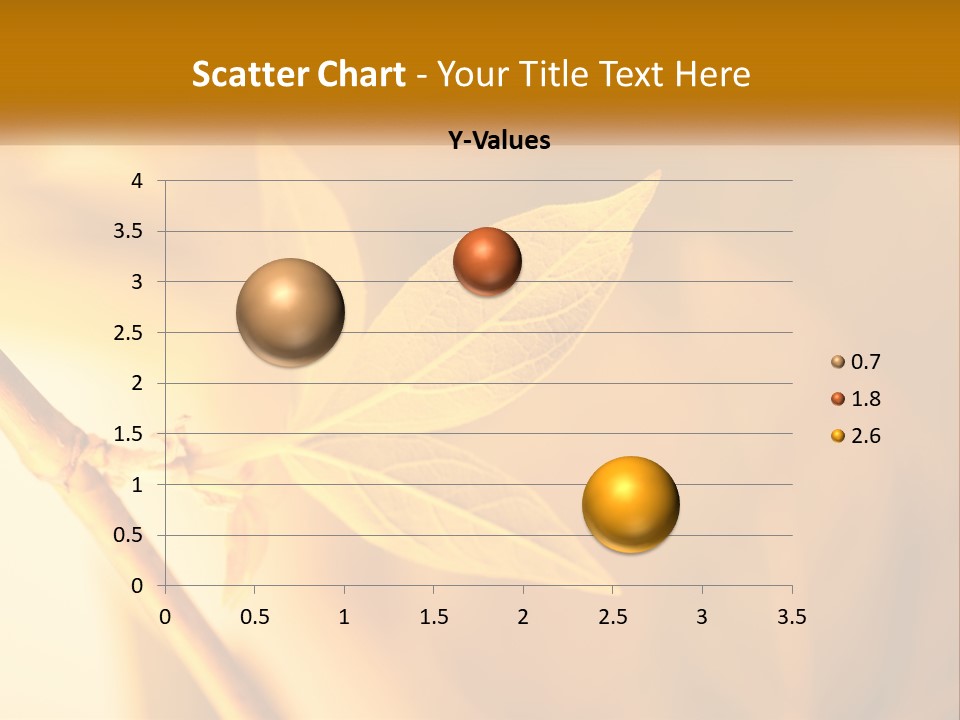 Scatter Chart - Your Title Text Here

Y-Values

4
3.5
3
2.5
2
1.5
1
0.5
0

0 0.5 1 1.5 2 2.5 3 3.5

0.7
1.8
2.6